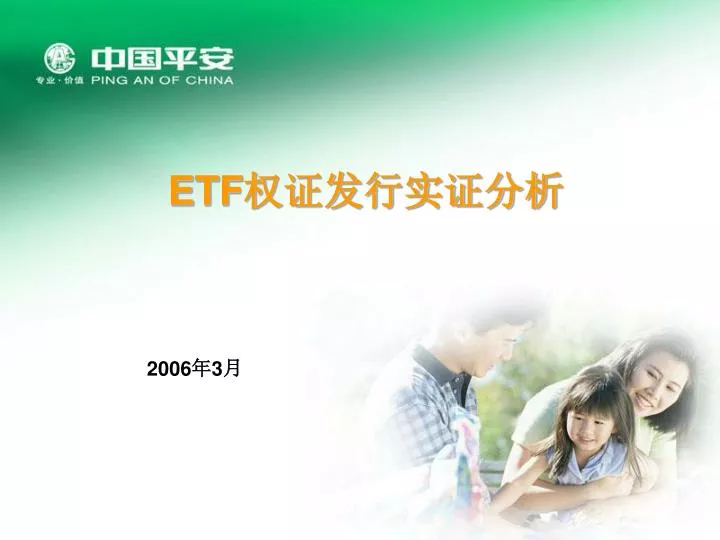 中国平安
专业·价值 PING AN OF CHINA

ETF权证发行实证分析

2006年3月